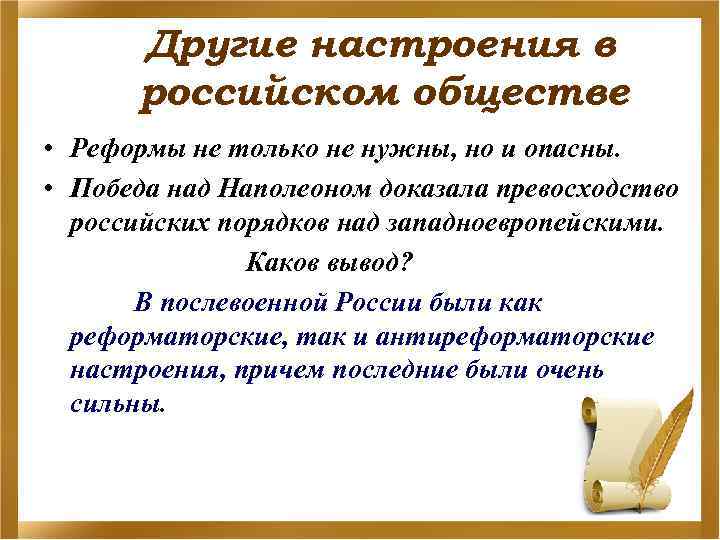 Другие настроения в российском обществе

• Реформы не только не нужны, но и опасны.
• Победа над Наполеоном доказала превосходство российских порядков над западноевропейскими.

Каков вывод?

В послевоенной России были как реформаторские, так и антиреформаторские настроения, причем последние были очень сильны.